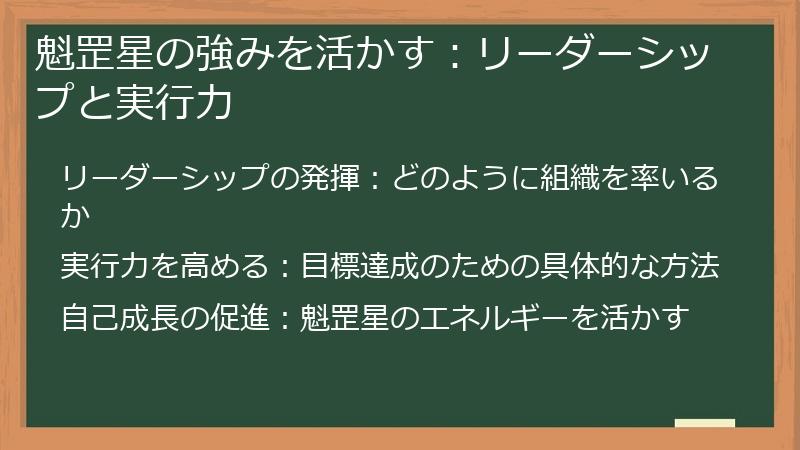 魁罡星の強みを活かす：リーダーシップと実行力

リーダーシップの発揮：どのように組織を率いるか

実行力を高める：目標達成のための具体的な方法

自己成長の促進：魁罡星のエネルギーを活かす